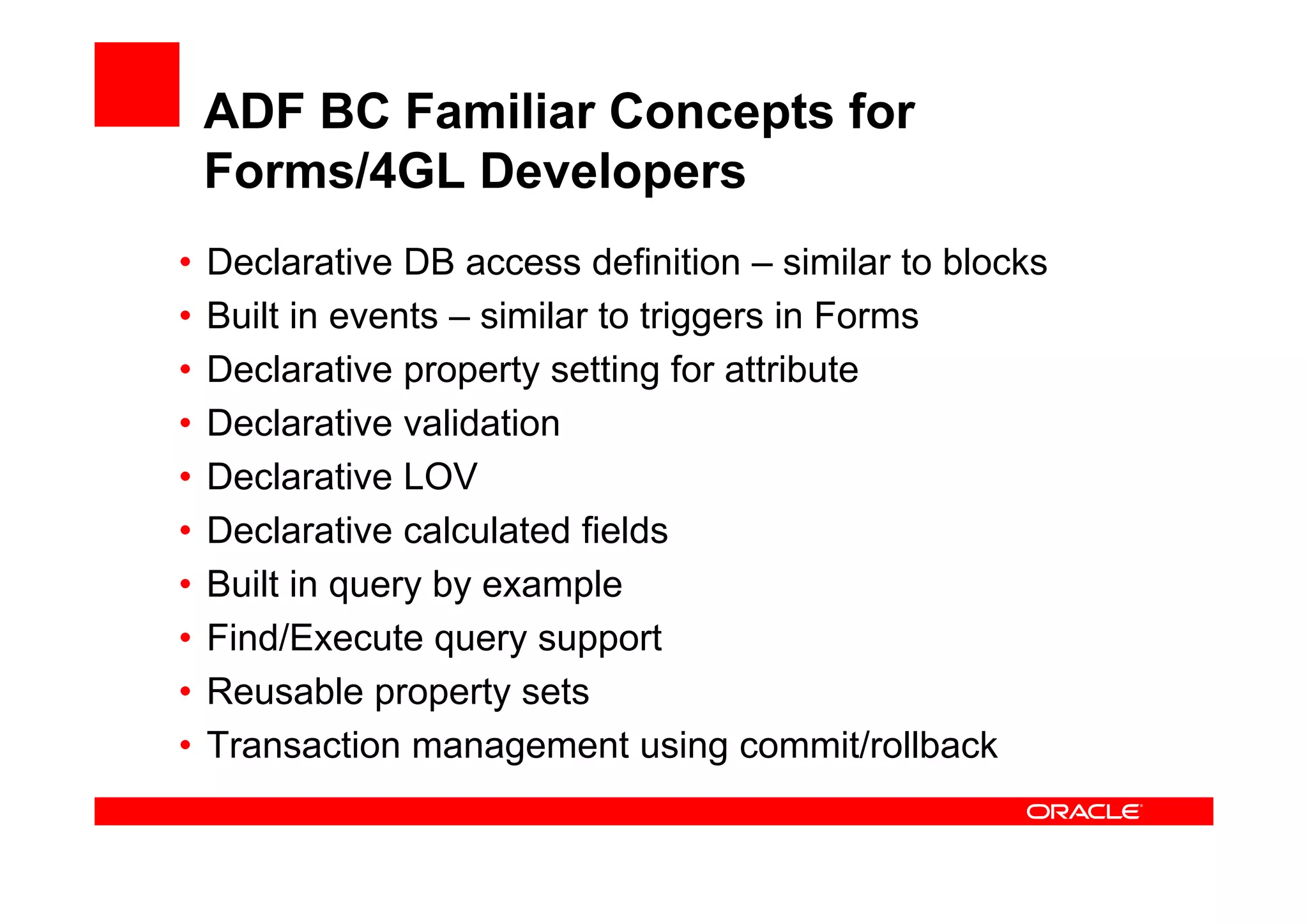 ADF BC Familiar Concepts for Forms/4GL Developers

• Declarative DB access definition – similar to blocks
• Built in events – similar to triggers in Forms
• Declarative property setting for attribute
• Declarative validation
• Declarative LOV
• Declarative calculated fields
• Built in query by example
• Find/Execute query support
• Reusable property sets
• Transaction management using commit/rollback

ORACLE